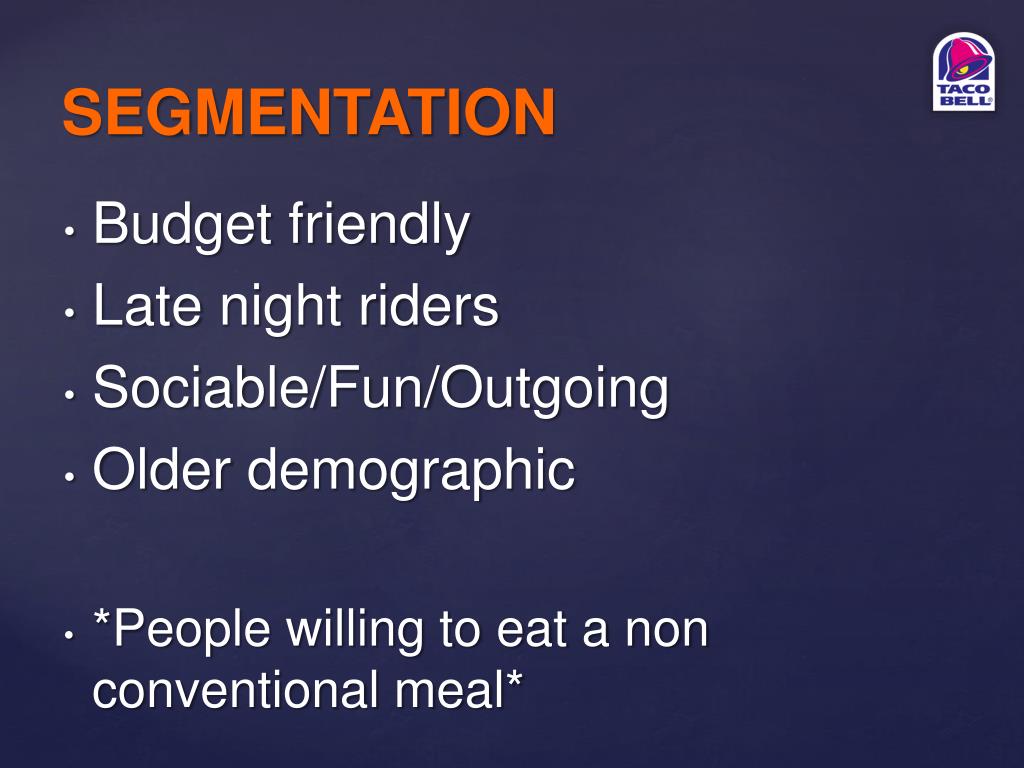 TACO BELL

SEGMENTATION

• Budget friendly
• Late night riders
• Sociable/Fun/Outgoing
• Older demographic

• *People willing to eat a non conventional meal*